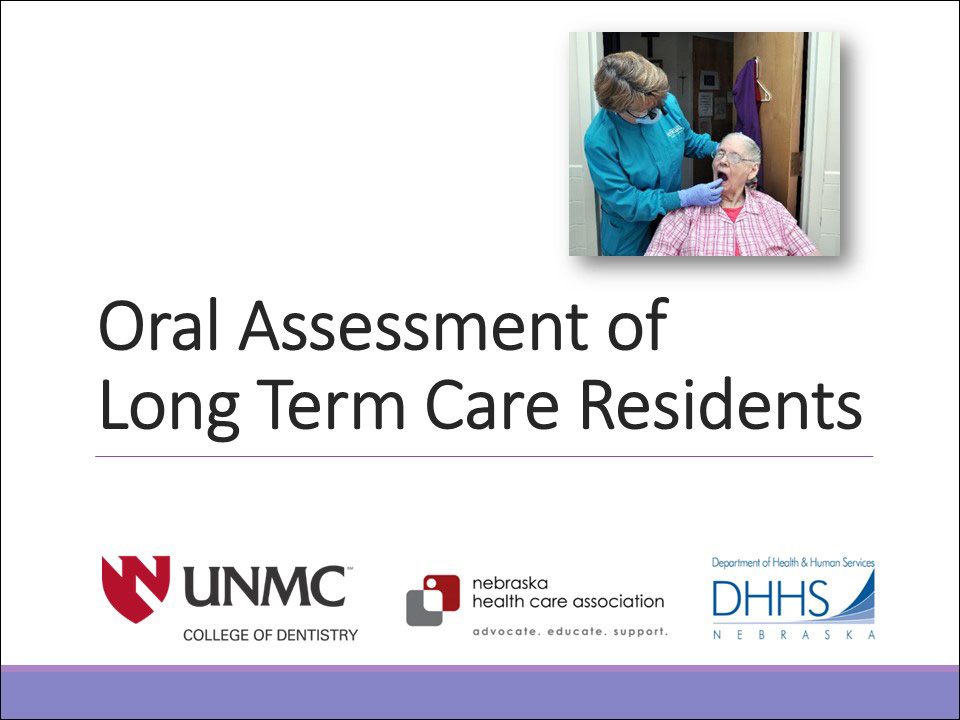 Oral Assessment of Long Term Care Residents

UNMC™
COLLEGE OF DENTISTRY

nebraska
health care association
advocate. educate. support.

Department of Health & Human Services
DHHS
NEBRASKA